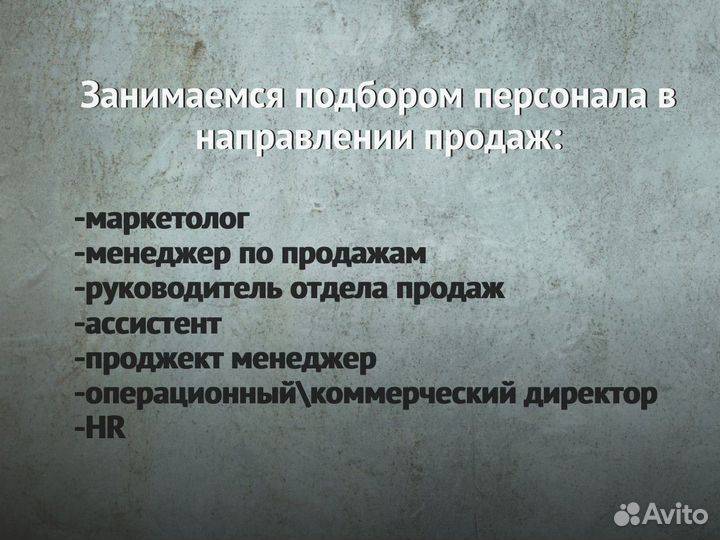 Занимаемся подбором персонала в направлении продаж:

-маркетолог
-менеджер по продажам
-руководитель отдела продаж
-ассистент
-проджект менеджер
-операционный\коммерческий директор
-HR

Avito